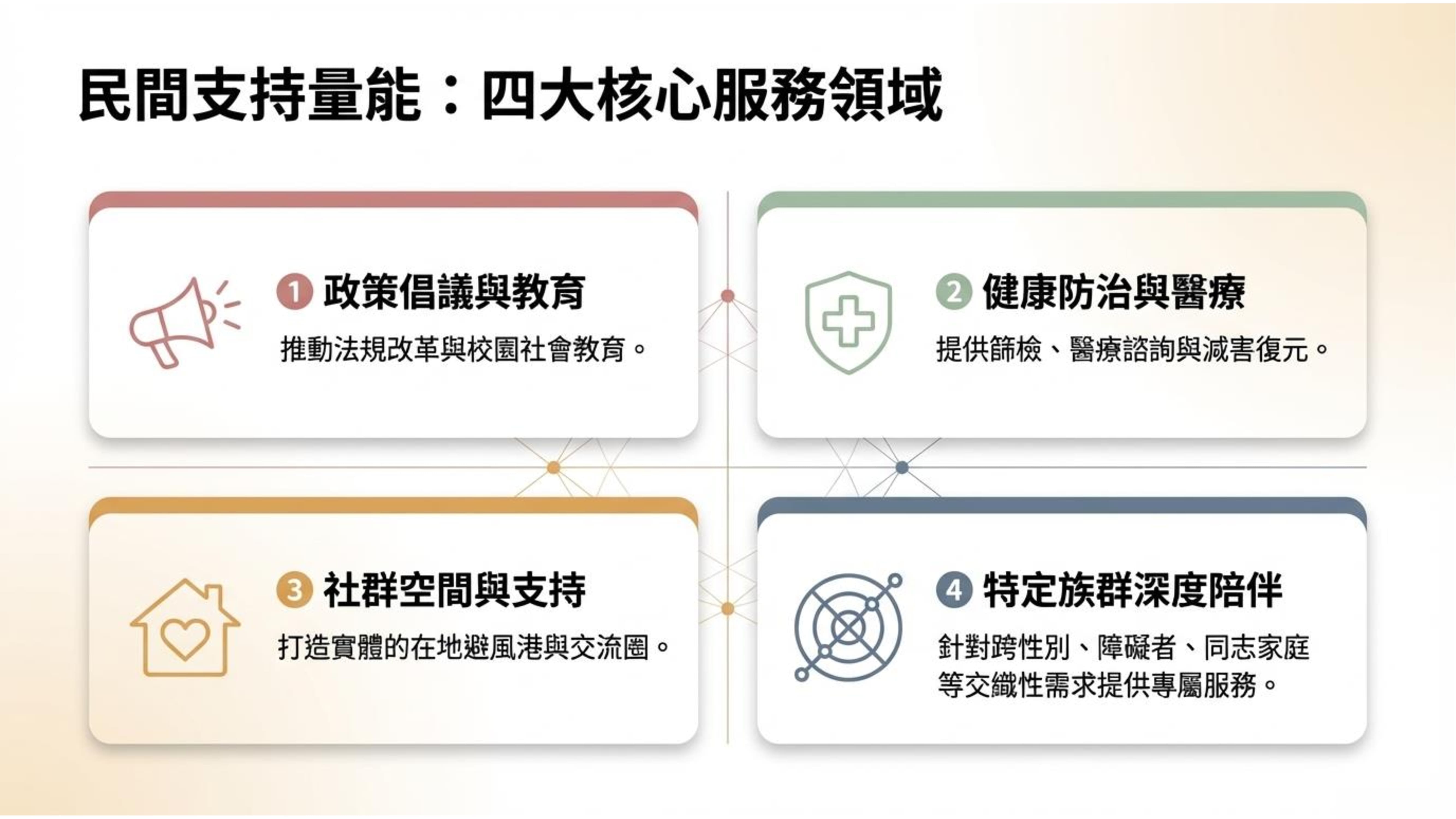 民間支持量能：四大核心服務領域

1 政策倡議與教育

推動法規改革與校園社會教育。

2 健康防治與醫療

提供篩檢、醫療諮詢與減害復元。

3 社群空間與支持

打造實體的在地避風港與交流圈。

4 特定族群深度陪伴

針對跨性別、障礙者、同志家庭等交織性需求提供專屬服務。